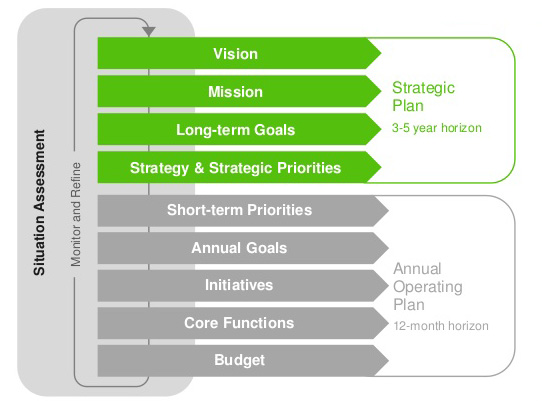 Situation Assessment

Monitor and Refine

Vision

Mission

Long-term Goals

Strategy & Strategic Priorities

Strategic Plan

3-5 year horizon

Short-term Priorities

Annual Goals

Initiatives

Core Functions

Budget

Annual Operating Plan

12-month horizon